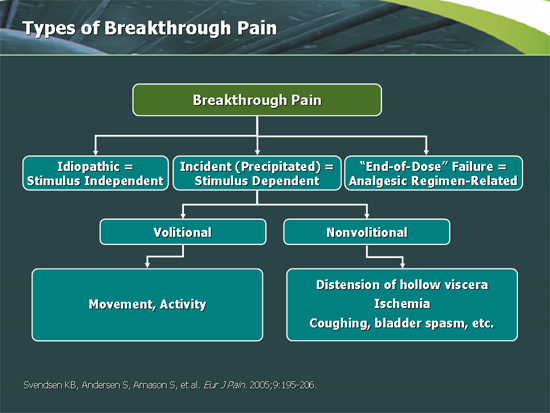 Types of Breakthrough Pain

Breakthrough Pain

Idiopathic = Stimulus Independent

Incident (Precipitated) = Stimulus Dependent

"End-of-Dose" Failure = Analgesic Regimen-Related

Volitional

Nonvolitional

Movement, Activity

Distension of hollow viscera
Ischemia
Coughing, bladder spasm, etc.

Svendsen KB, Andersen S, Arnason S, et al. Eur J Pain. 2005;9:195-206.